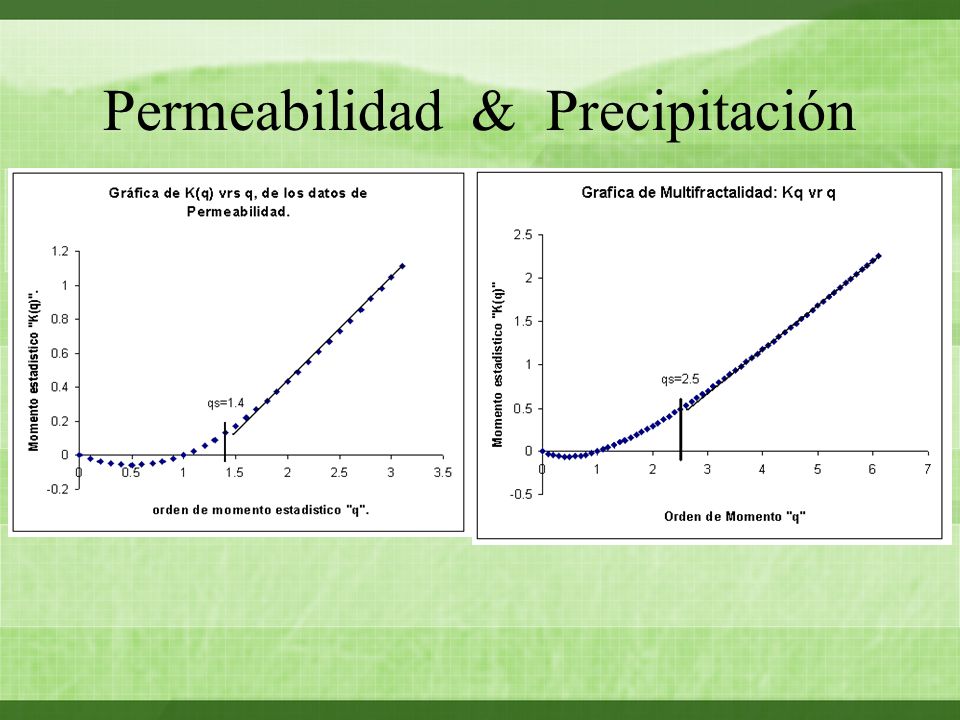 Permeabilidad & Precipitación

Gráfica de K(q) vrs q, de los datos de Permeabilidad.

Momento estadistico "K(q)".

1.2
1
0.8
0.6
0.4
0.2
0
-0.2

qs=1.4

0
0.5
1
1.5
2
2.5
3
3.5

orden de momento estadistico "q".

Grafica de Multifractalidad: Kq vr q

Momento estadistico "K(q)"

2.5
2
1.5
1
0.5
0
-0.5

qs=2.5

0
1
2
3
4
5
6
7

Orden de Momento "q"